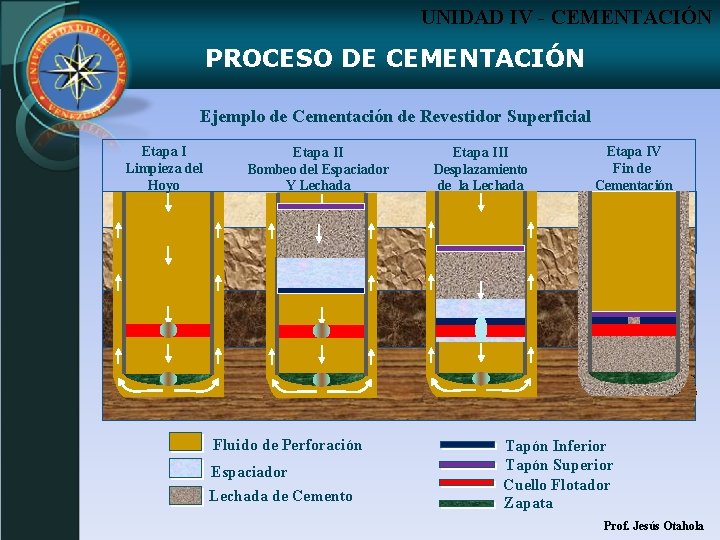 UNIVERSIDAD DE ORIENTE VENEZUELA

UNIDAD IV - CEMENTACIÓN

PROCESO DE CEMENTACIÓN

Ejemplo de Cementación de Revestidor Superficial

Etapa I
Limpieza del Hoyo

Etapa II
Bombeo del Espaciador Y Lechada

Etapa III
Desplazamiento de la Lechada

Etapa IV
Fin de Cementación

Fluido de Perforación

Espaciador

Lechada de Cemento

Tapón Inferior

Tapón Superior

Cuello Flotador

Zapata

Prof. Jesús Otahola